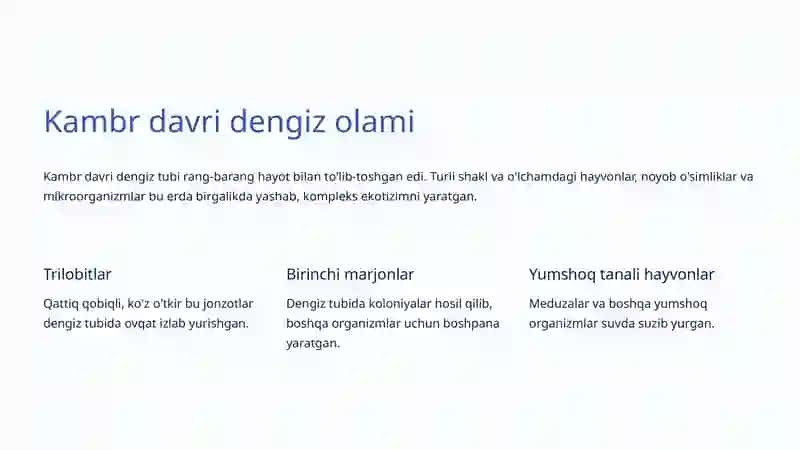 Kambr davri dengiz olami

Kambr davri dengiz tubi rang-barang hayot bilan to'lib-toshgan edi. Turli shakl va o'lchamdagi hayvonlar, noyob o'simliklar va mikroorganizmlar bu erda birgalikda yashab, kompleks ekotizimni yaratgan.

Trilobitlar

Qattiq qobiqli, ko'z o'tkir bu jonzotlar dengiz tubida ovqat izlab yurishgan.

Birinchi marjonlar

Dengiz tubida koloniyalar hosil qilib, boshqa organizmlar uchun boshpana yaratgan.

Yumshoq tanali hayvonlar

Meduzalar va boshqa yumshoq organizmlar suvda suzib yurgan.